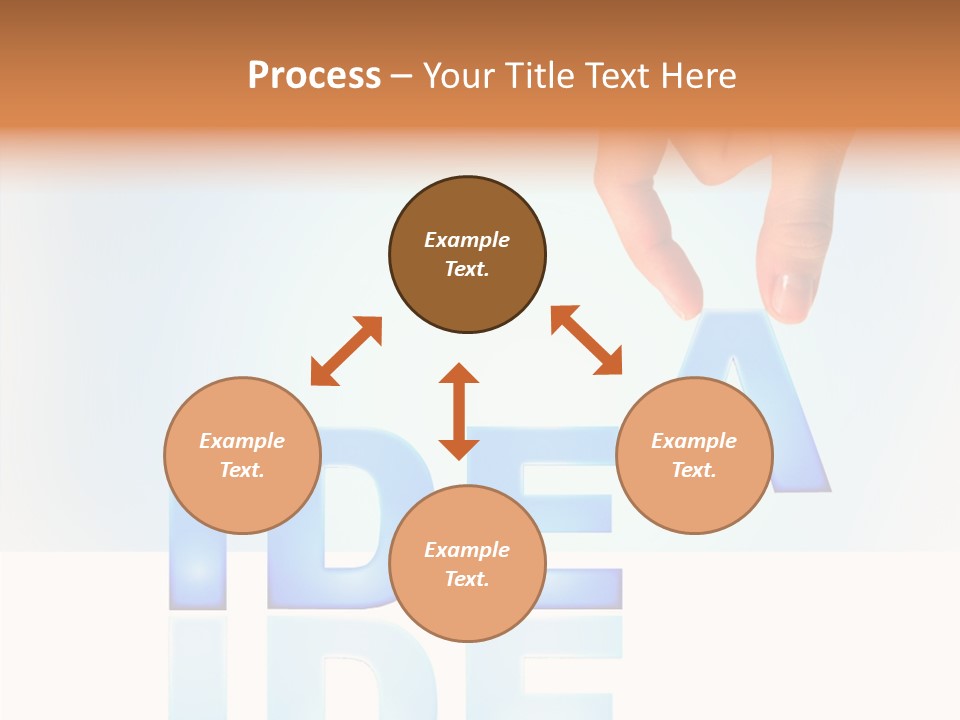 Process – Your Title Text Here

Example Text.

Example Text.

Example Text.

Example Text.

IDEA